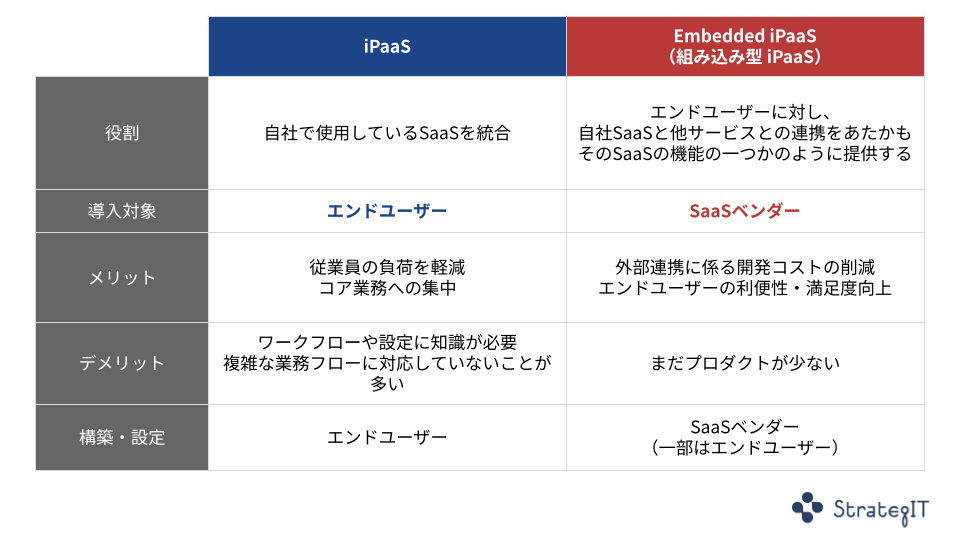 |  | iPaaS | Embedded iPaaS（組み込み型 iPaaS） |
|---|---|---|
| 役割 | 自社で使用しているSaaSを統合 | エンドユーザーに対し、自社SaaSと他サービスとの連携をあたかもそのSaaSの機能の一つかのように提供する |
| 導入対象 | エンドユーザー | SaaSベンダー |
| メリット | 従業員の負荷を軽減 コア業務への集中 | 外部連携に係る開発コストの削減 エンドユーザーの利便性・満足度向上 |
| デメリット | ワークフローや設定に知識が必要 複雑な業務フローに対応していないことが多い | まだプロダクトが少ない |
| 構築・設定 | エンドユーザー | SaaSベンダー（一部はエンドユーザー） |

StrategIT